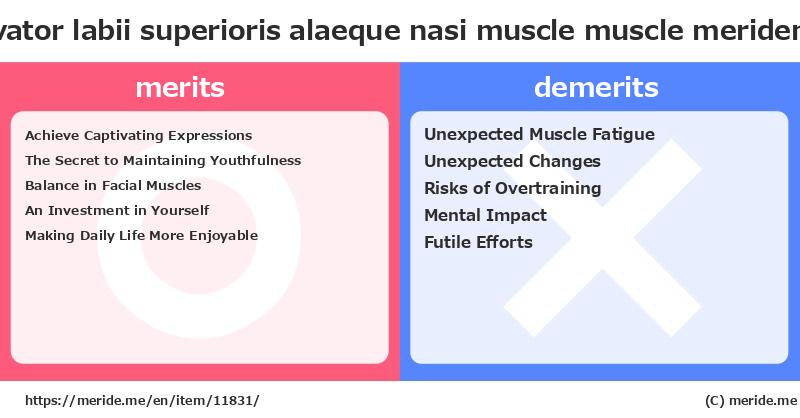 vator labii superioris alaeque nasi muscle muscle meriden

merits

Achieve Captivating Expressions
The Secret to Maintaining Youthfulness
Balance in Facial Muscles
An Investment in Yourself
Making Daily Life More Enjoyable

demerits

Unexpected Muscle Fatigue
Unexpected Changes
Risks of Overtraining
Mental Impact
Futile Efforts

https://meride.me/en/item/11831/

(C) meride.me